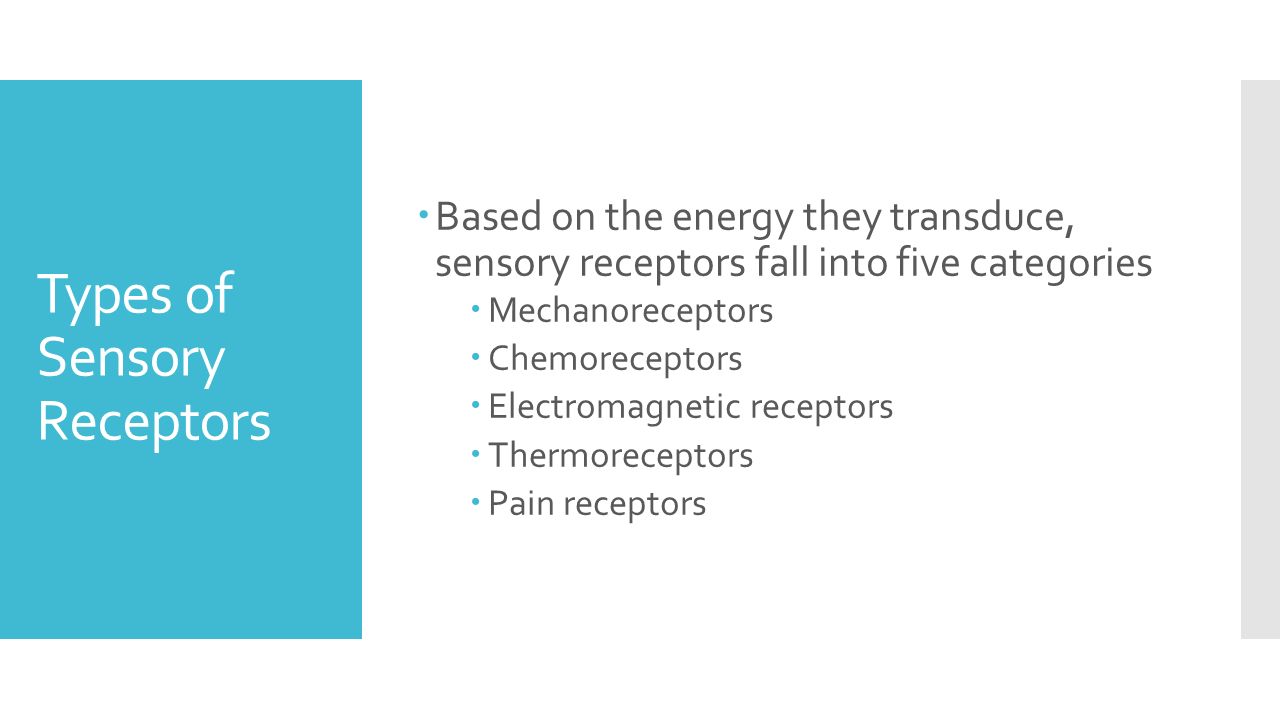 Types of Sensory Receptors

Based on the energy they transduce, sensory receptors fall into five categories

Mechanoreceptors

Chemoreceptors

Electromagnetic receptors

Thermoreceptors

Pain receptors